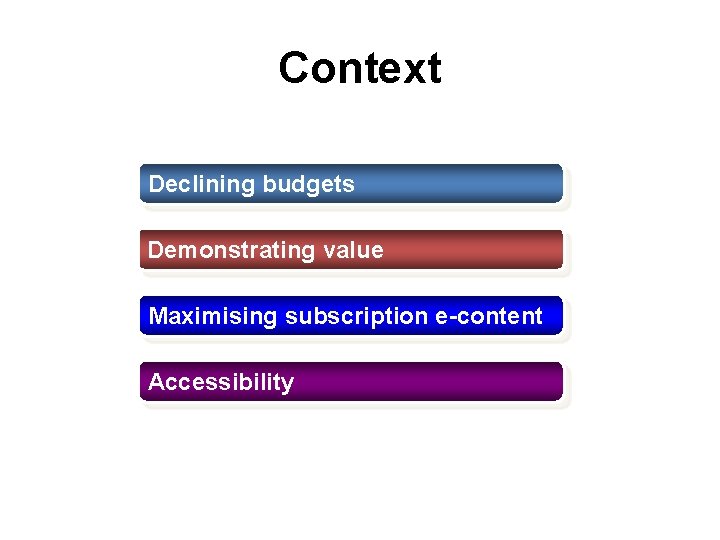 Context

Declining budgets

Demonstrating value

Maximising subscription e-content

Accessibility